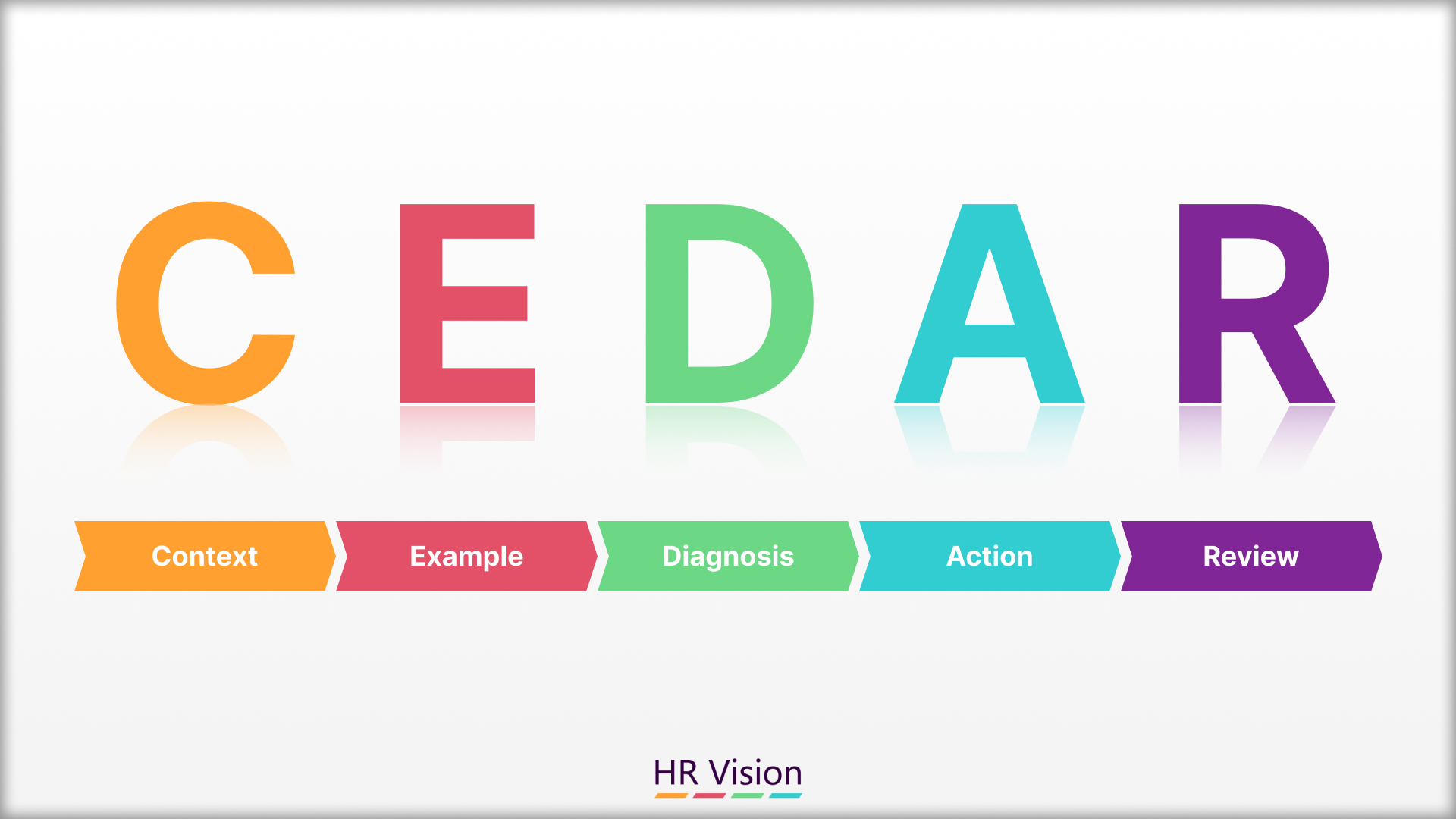 C E D A R

Context Example Diagnosis Action Review

HR Vision